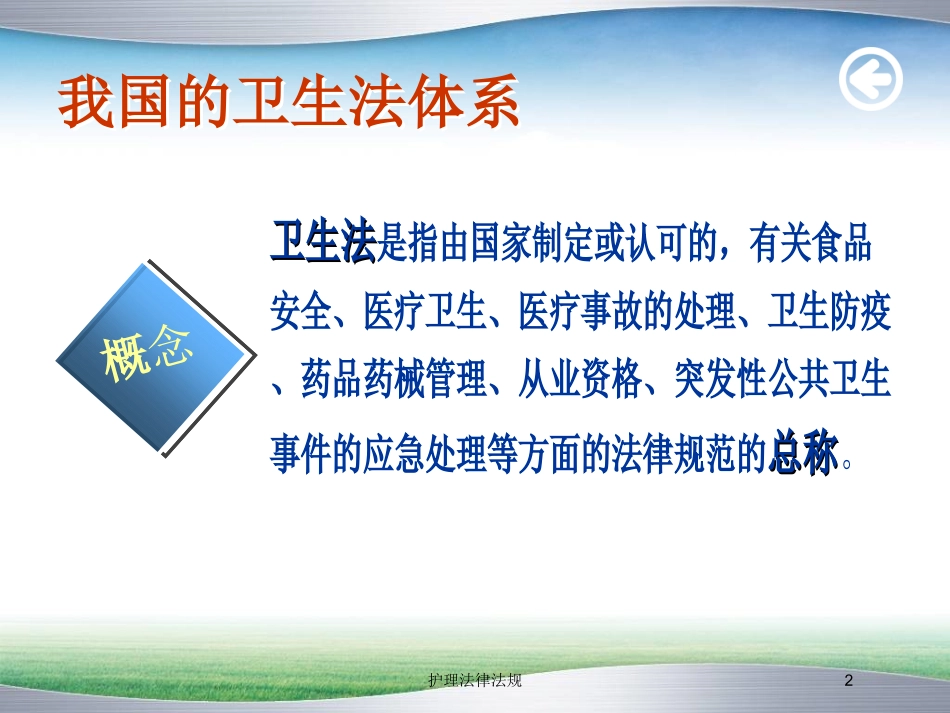 我国的卫生法体系

概念

卫生法是指由国家制定或认可的，有关食品安全、医疗卫生、医疗事故的处理、卫生防疫、药品药械管理、从业资格、突发性公共卫生事件的应急处理等方面的法律规范的总称。

护理法律法规

2